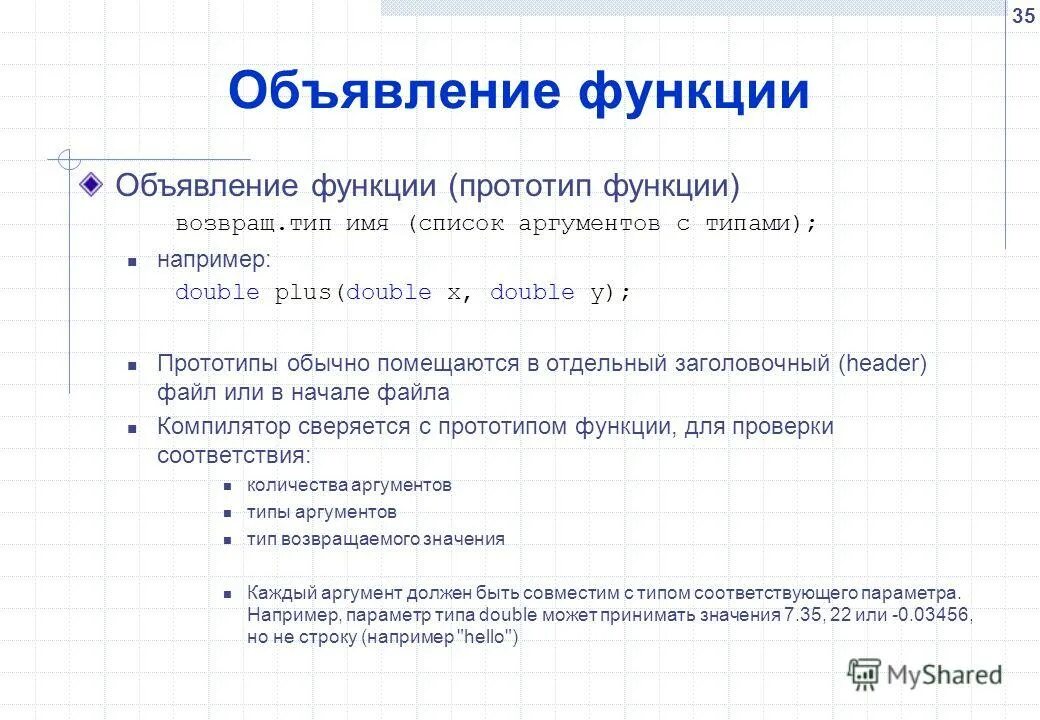 35

Объявление функции

Объявление функции (прототип функции)

возвращ.тип имя (список аргументов с типами);

например:

double plus(double x, double y);

Прототипы обычно помещаются в отдельный заголовочный (header) файл или в начале файла

Компилятор сверяется с прототипом функции, для проверки соответствия:

количества аргументов

типы аргументов

тип возвращаемого значения

Каждый аргумент должен быть совместим с типом соответствующего параметра. Например, параметр типа double может принимать значения 7.35, 22 или -0.03456, но не строку (например "hello")

MyShared